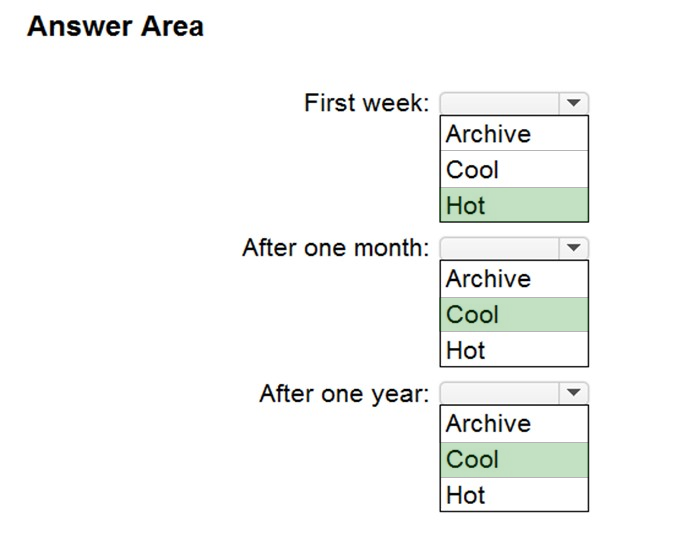 Answer Area

First week:
Archive
Cool
Hot

After one month:
Archive
Cool
Hot

After one year:
Archive
Cool
Hot